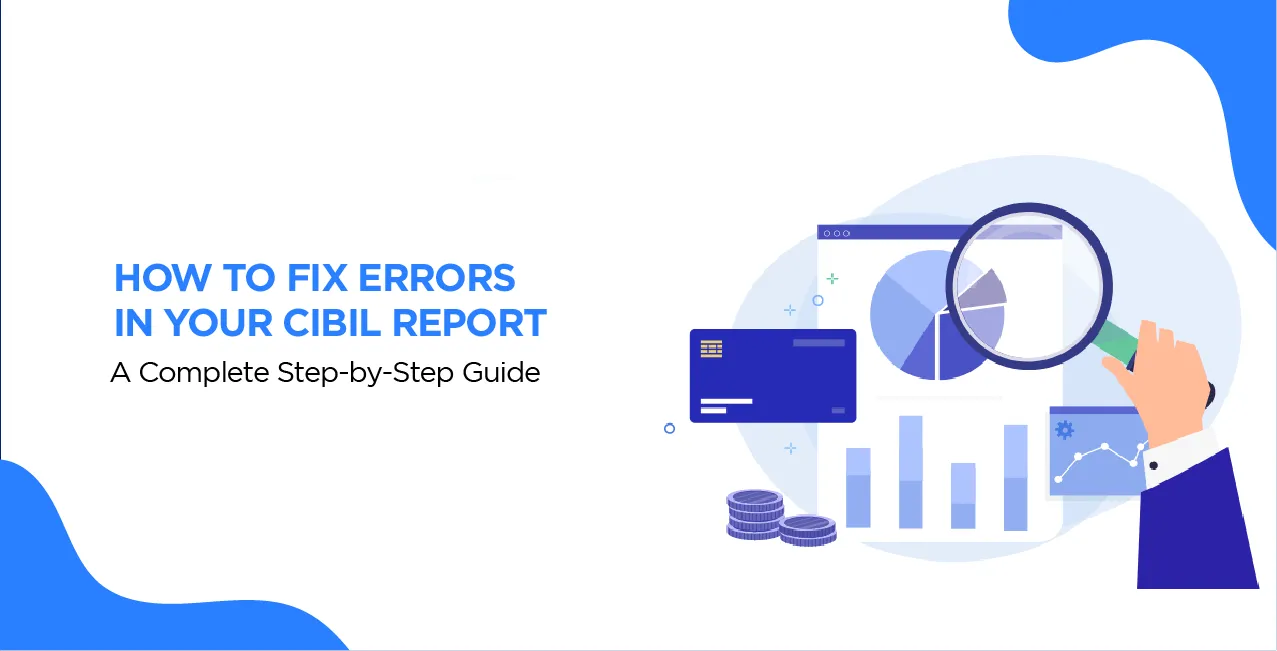 HOW TO FIX ERRORS IN YOUR CIBIL REPORT

A Complete Step-by-Step Guide